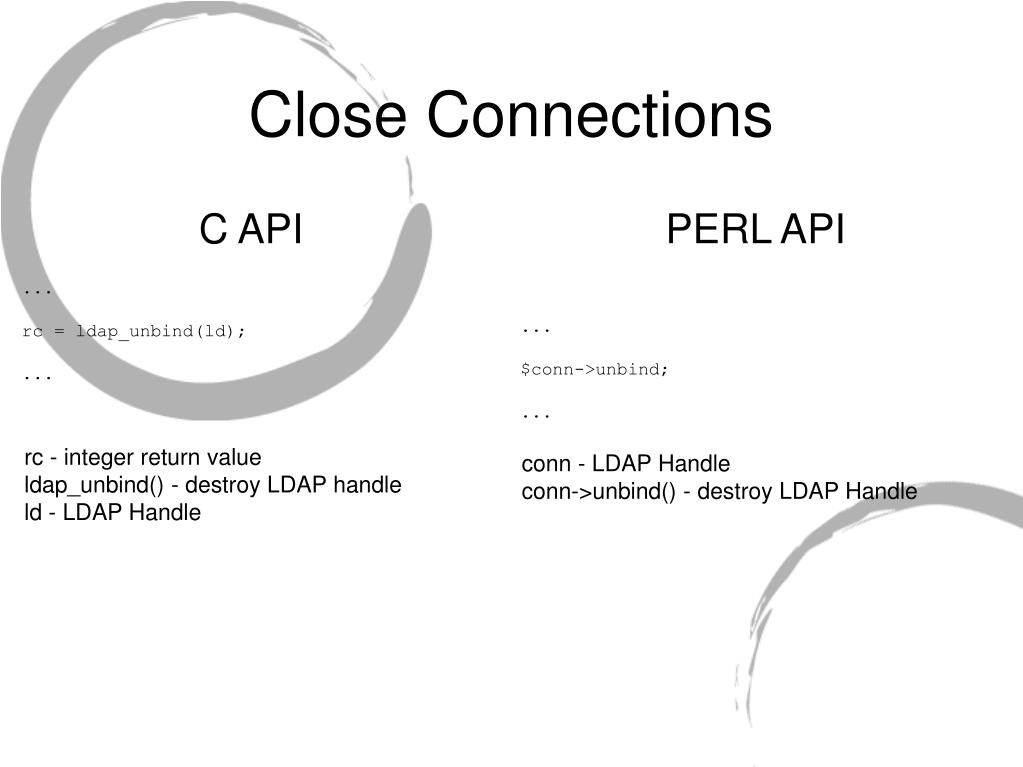 Close Connections

C API

...

rc = ldap_unbind(ld);

...

rc - integer return value
ldap_unbind() - destroy LDAP handle
ld - LDAP Handle

PERL API

...

$conn->unbind;

...

conn - LDAP Handle
conn->unbind() - destroy LDAP Handle